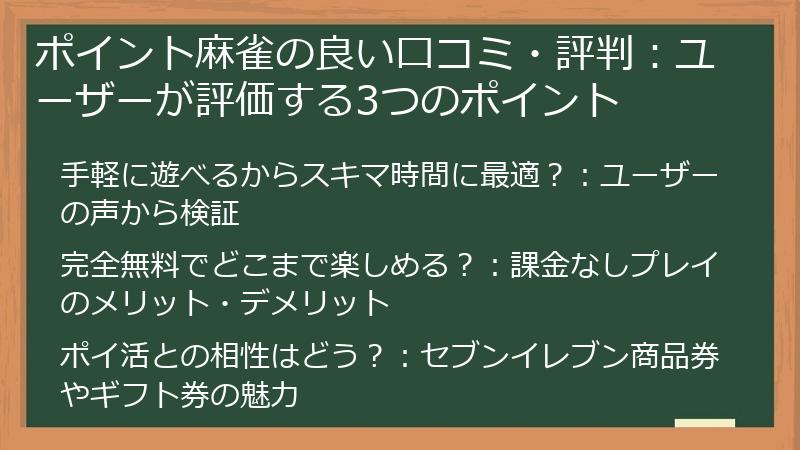 ポイント麻雀の良い口コミ・評判：ユーザーが評価する3つのポイント

手軽に遊べるからスキマ時間に最適？：ユーザーの声から検証

完全無料でどこまで楽しめる？：課金なしプレイのメリット・デメリット

ポイ活との相性はどう？：セブンイレブン商品券やギフト券の魅力